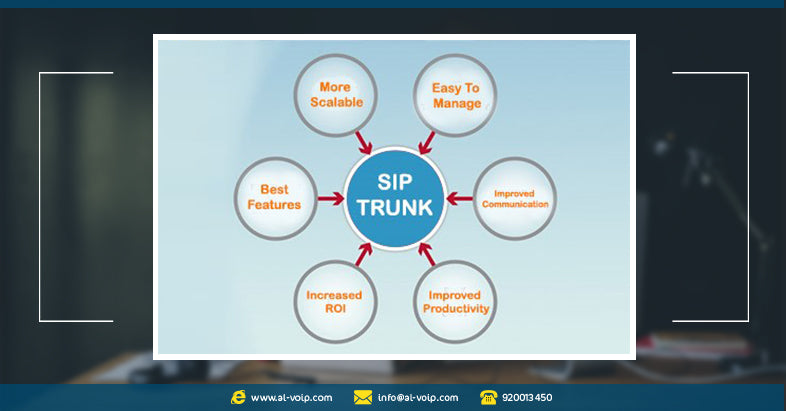 More Scalable

Easy To Manage

Best Features

SIP TRUNK

Improved Communication

Increased ROI

Improved Productivity

www.al-voip.com info@al-voip.com 920013450